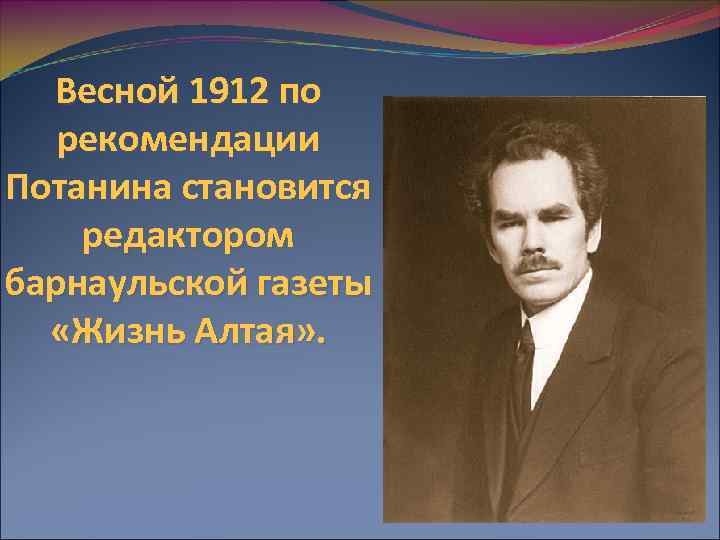 Весной 1912 по рекомендации Потанина становится редактором барнаульской газеты «Жизнь Алтая».